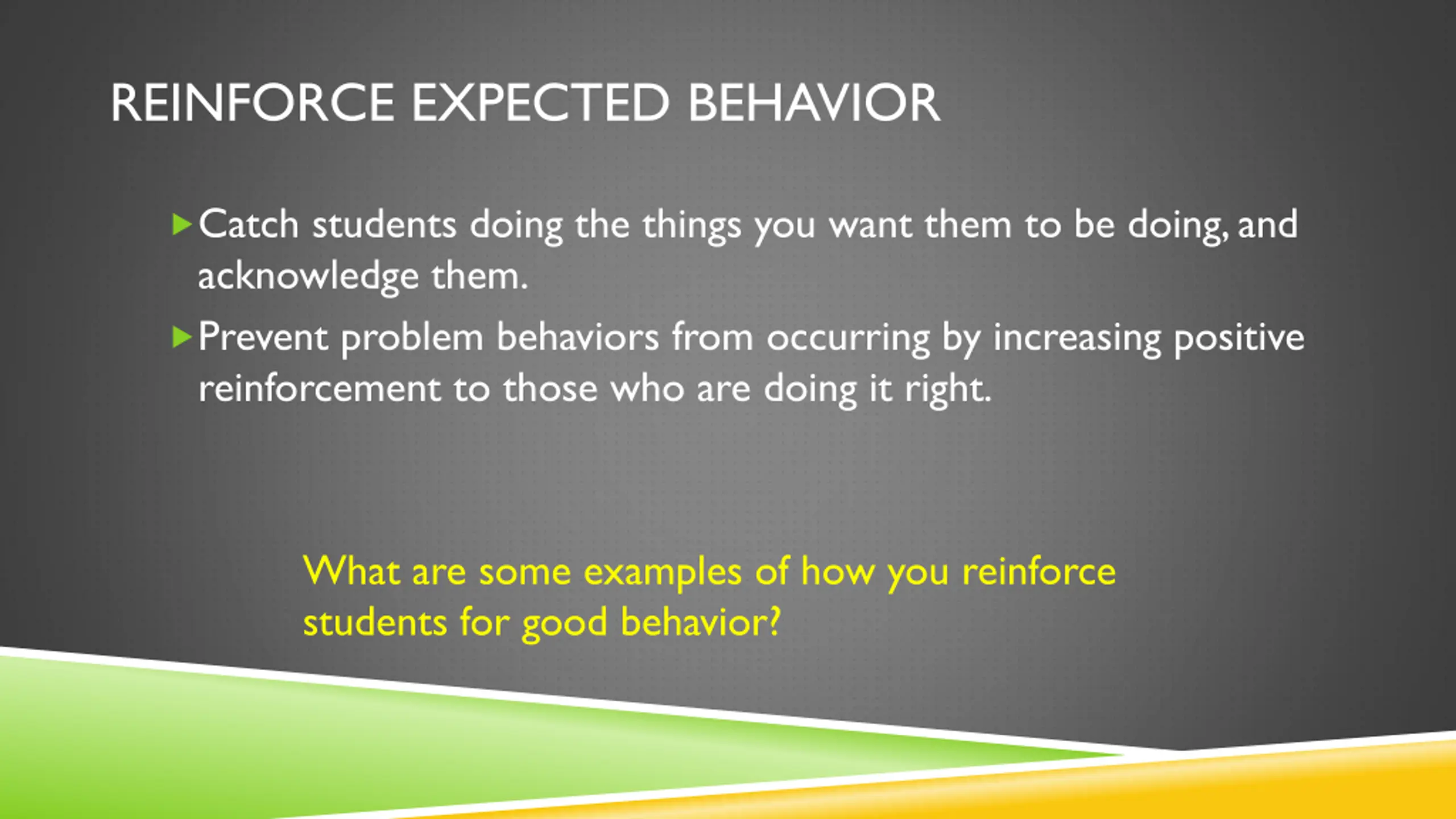 REINFORCE EXPECTED BEHAVIOR

▶ Catch students doing the things you want them to be doing, and acknowledge them.

▶ Prevent problem behaviors from occurring by increasing positive reinforcement to those who are doing it right.

What are some examples of how you reinforce students for good behavior?